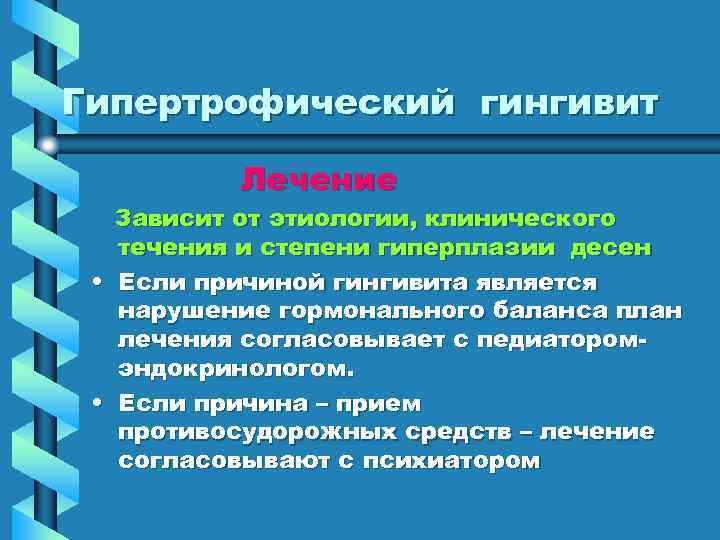 Гипертрофический гингивит

Лечение

Зависит от этиологии, клинического течения и степени гиперплазии десен

• Если причиной гингивита является нарушение гормонального баланса план лечения согласовывает с педиатором-эндокринологом.

• Если причина – прием противосудорожных средств – лечение согласовывают с психиатором